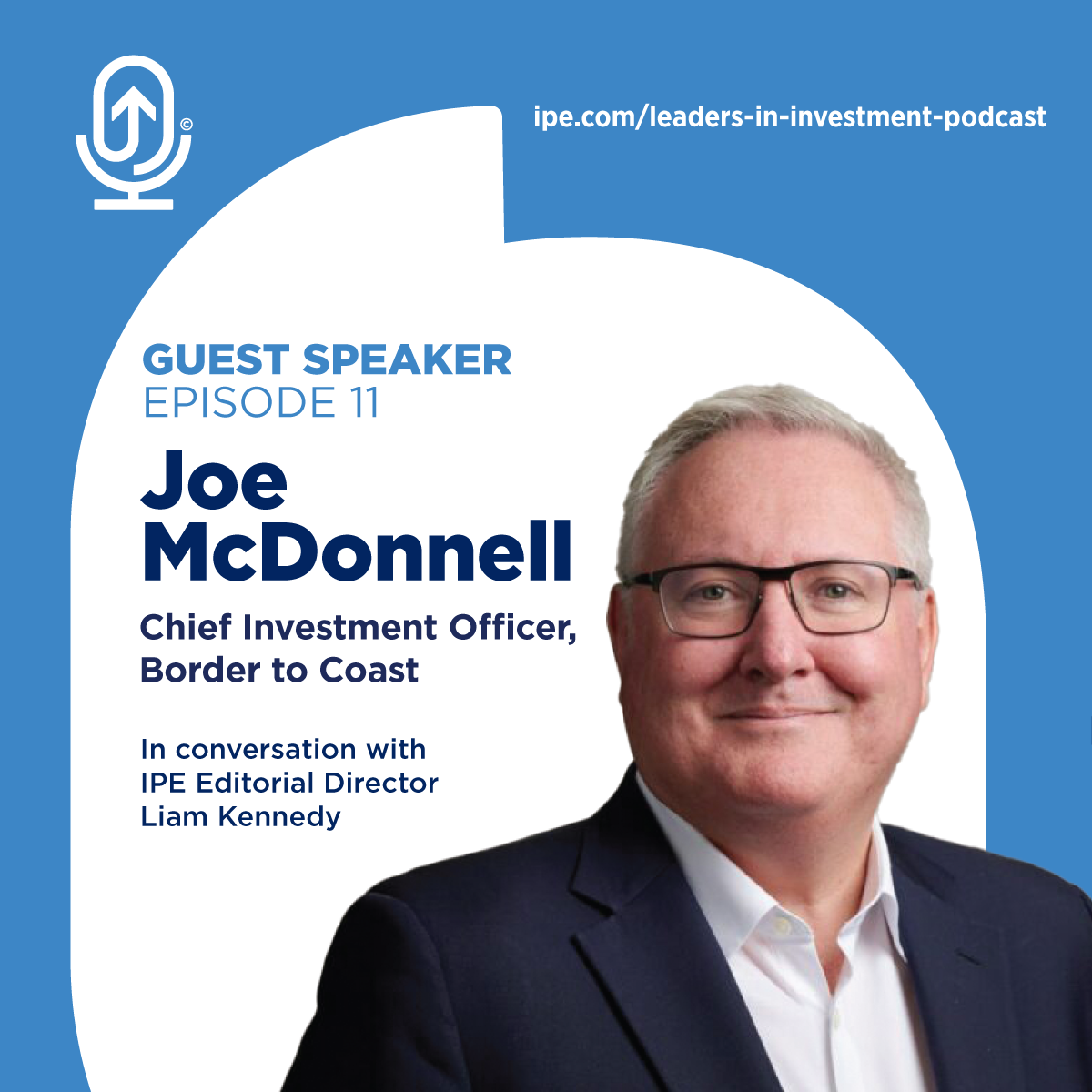 ©

ipe.com/leaders-in-investment-podcast

GUEST SPEAKER
EPISODE 11

Joe McDonnell

Chief Investment Officer, Border to Coast

In conversation with IPE Editorial Director Liam Kennedy